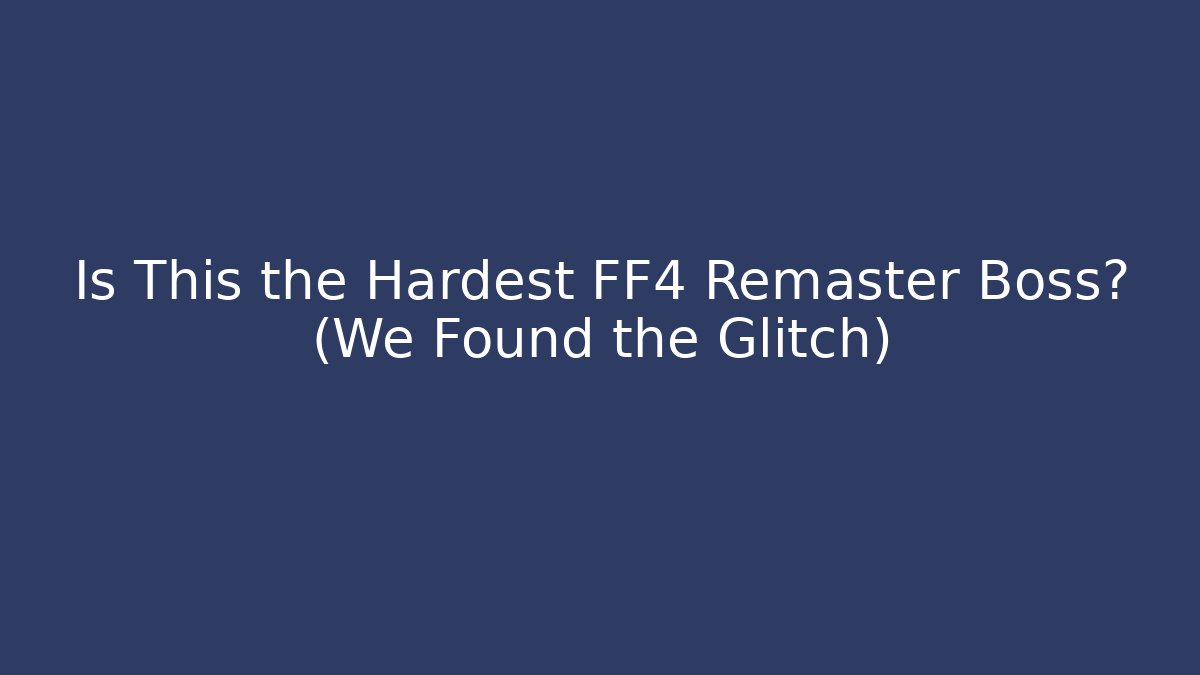 Is This the Hardest FF4 Remaster Boss? (We Found the Glitch)